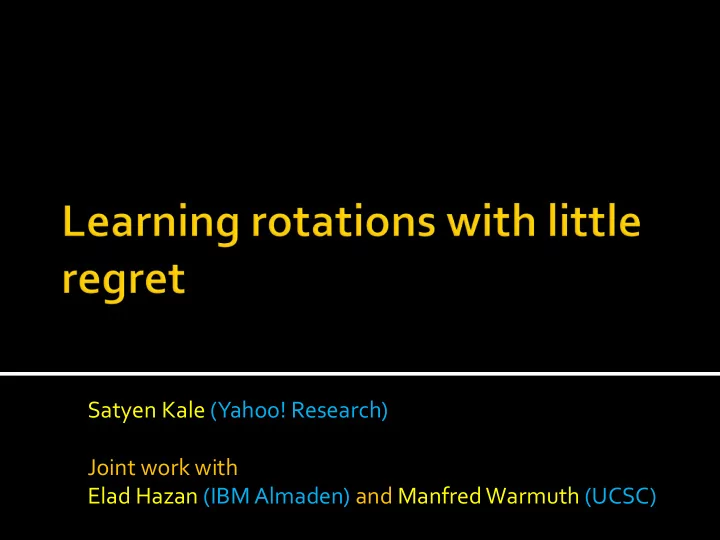 Learning rotations with little regret

Satyen Kale (Yahoo! Research)

Joint work with
Elad Hazan (IBM Almaden) and Manfred Warmuth (UCSC)